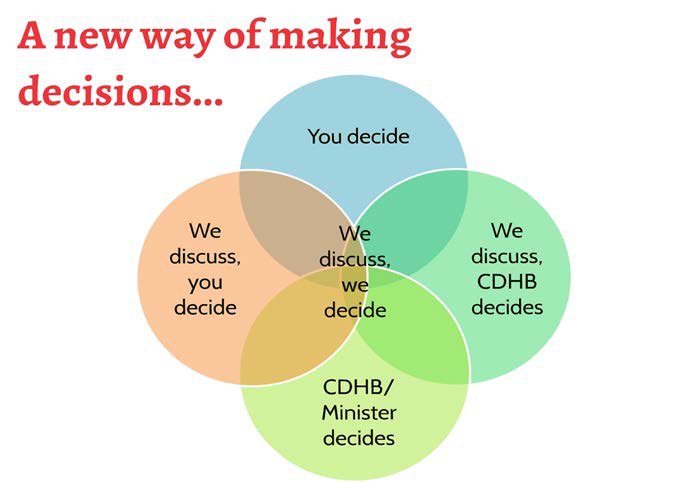 A new way of making decisions...

You decide

We discuss, you decide

We discuss, we decide

We discuss, CDHB decides

CDHB/ Minister decides